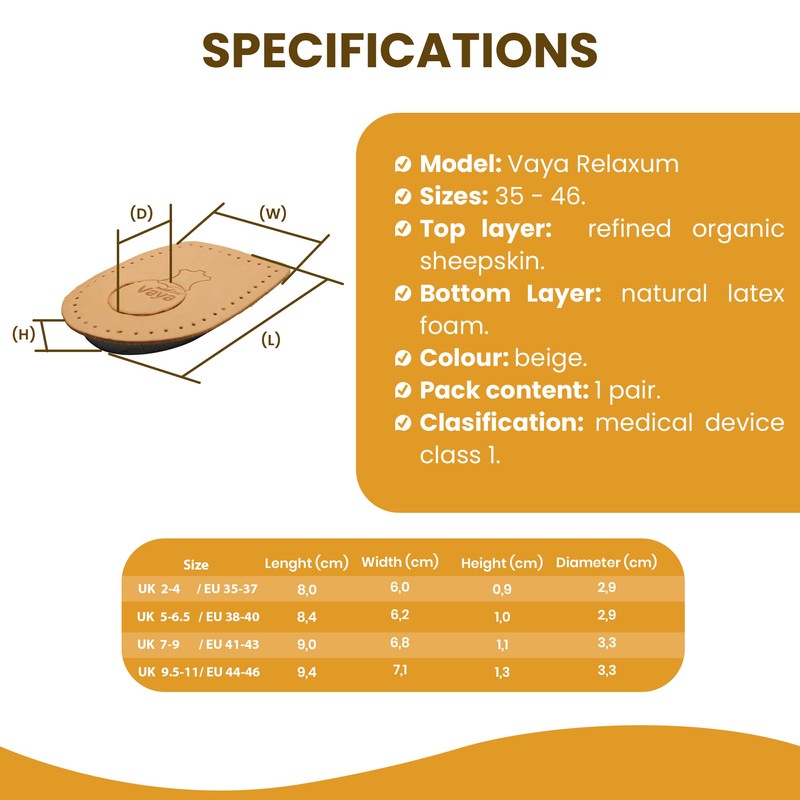 SPECIFICATIONS

(D)
(W)
(H)
(L)
Vaya

Model: Vaya Relaxum
Sizes: 35 - 46.
Top layer: refined organic sheepskin.
Bottom Layer: natural latex foam.
Colour: beige.
Pack content: 1 pair.
Clasification: medical device class 1.

| Size | Lenght (cm) | Width (cm) | Height (cm) | Diameter (cm) |
|---|---|---|---|---|
| UK 2-4 / EU 35-37 | 8,0 | 6,0 | 0,9 | 2,9 |
| UK 5-6.5 / EU 38-40 | 8,4 | 6,2 | 1,0 | 2,9 |
| UK 7-9 / EU 41-43 | 9,0 | 6,8 | 1,1 | 3,3 |
| UK 9.5-11/ EU 44-46 | 9,4 | 7,1 | 1,3 | 3,3 |